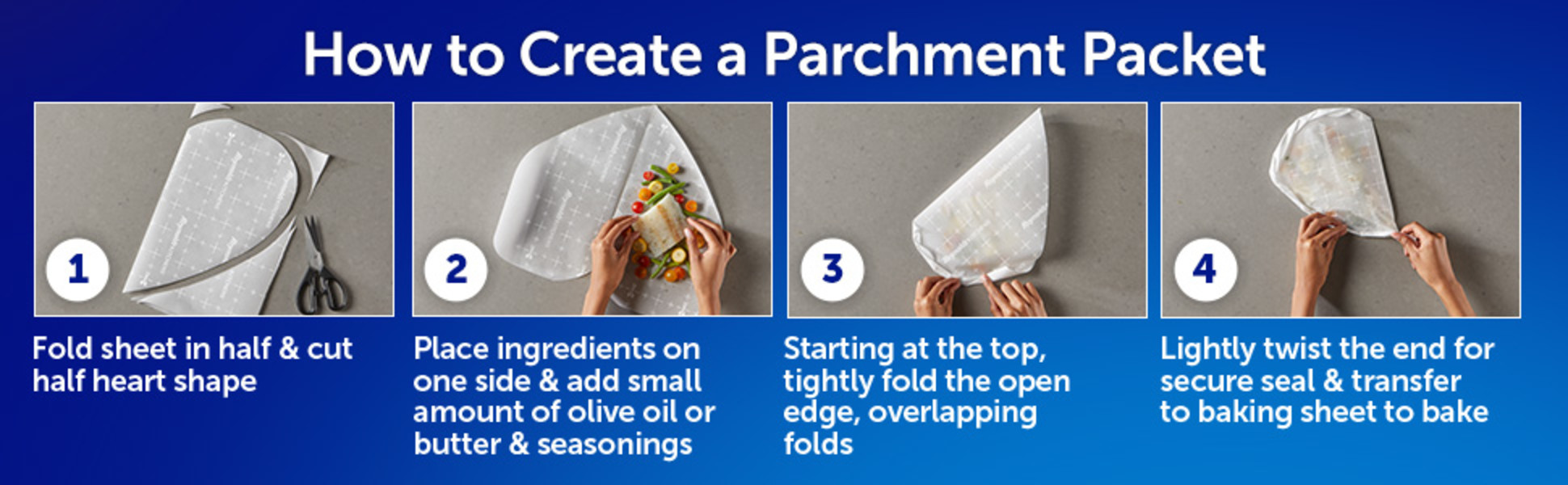 How to Create a Parchment Packet

1

Fold sheet in half & cut half heart shape

2

Place ingredients on one side & add small amount of olive oil or butter & seasonings

3

Starting at the top, tightly fold the open edge, overlapping folds

4

Lightly twist the end for secure seal & transfer to baking sheet to bake